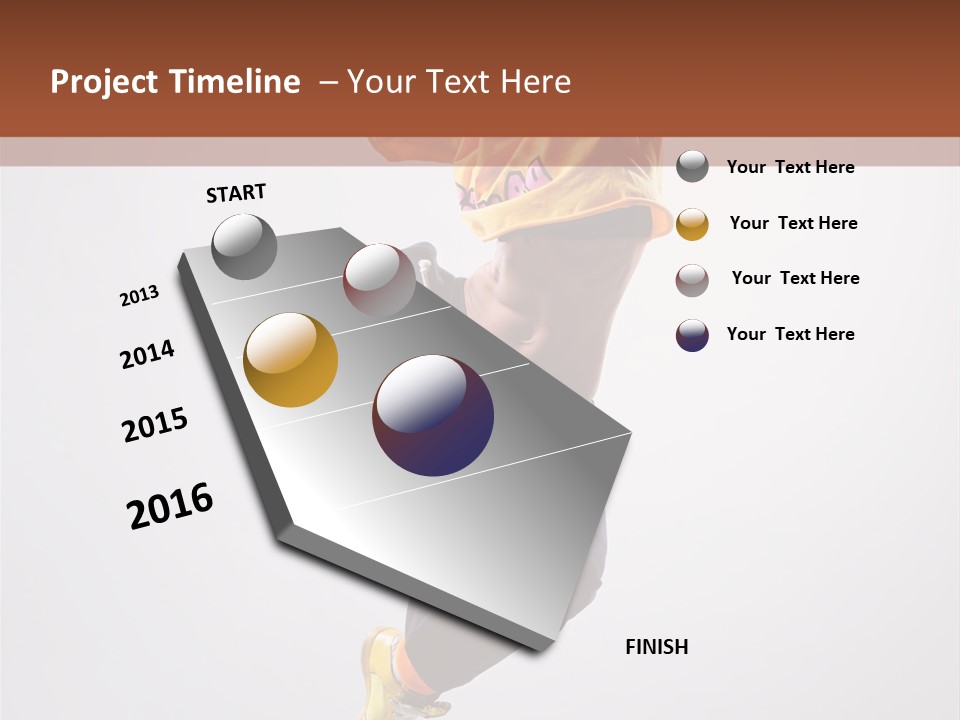 Project Timeline – Your Text Here

START

2013

2014

2015

2016

FINISH

Your Text Here

Your Text Here

Your Text Here

Your Text Here